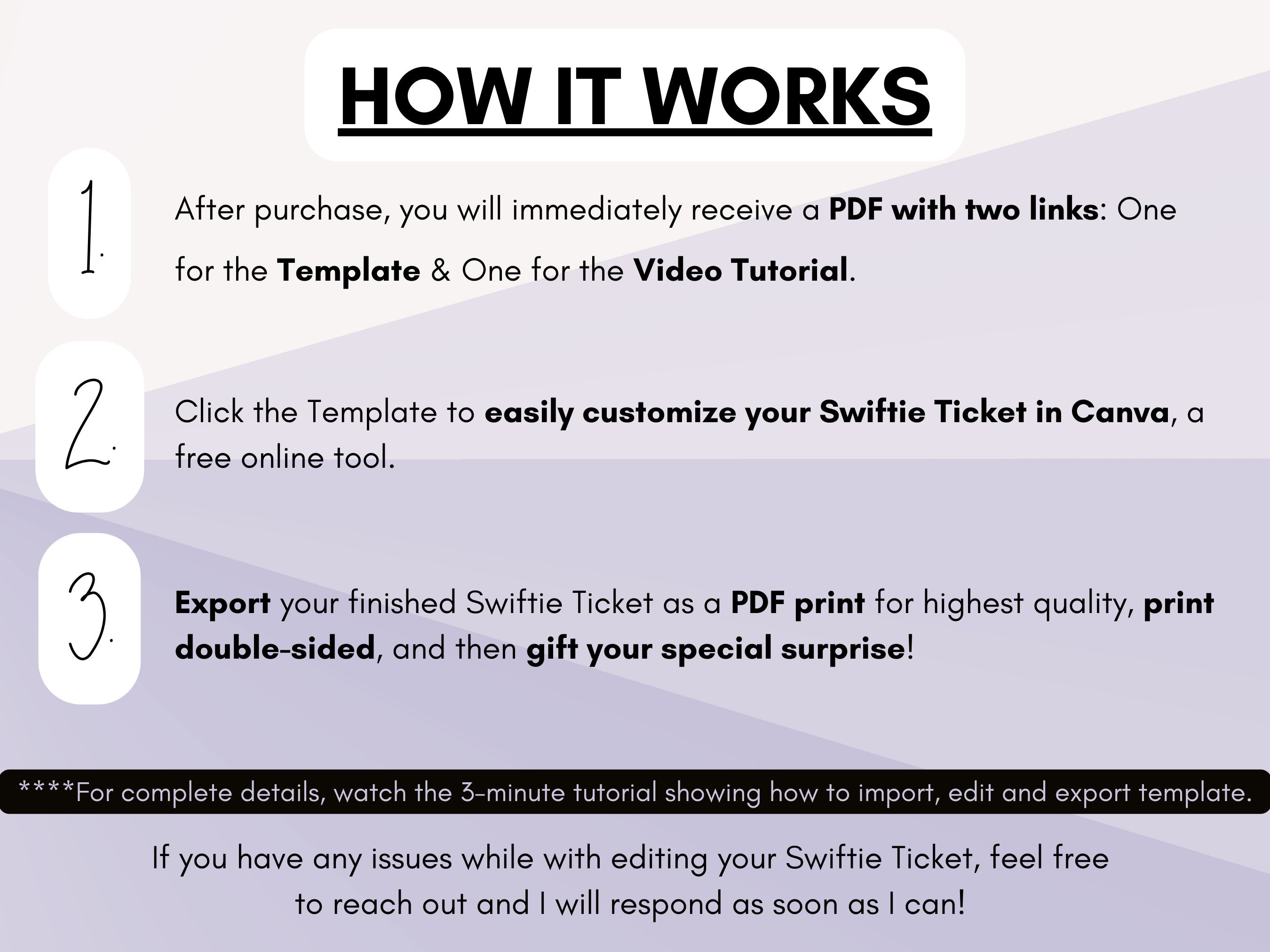 HOW IT WORKS

1. After purchase, you will immediately receive a PDF with two links: One for the Template & One for the Video Tutorial.

2. Click the Template to easily customize your Swiftie Ticket in Canva, a free online tool.

3. Export your finished Swiftie Ticket as a PDF print for highest quality, print double-sided, and then gift your special surprise!

****For complete details, watch the 3-minute tutorial showing how to import, edit and export template.

If you have any issues while with editing your Swiftie Ticket, feel free to reach out and I will respond as soon as I can!